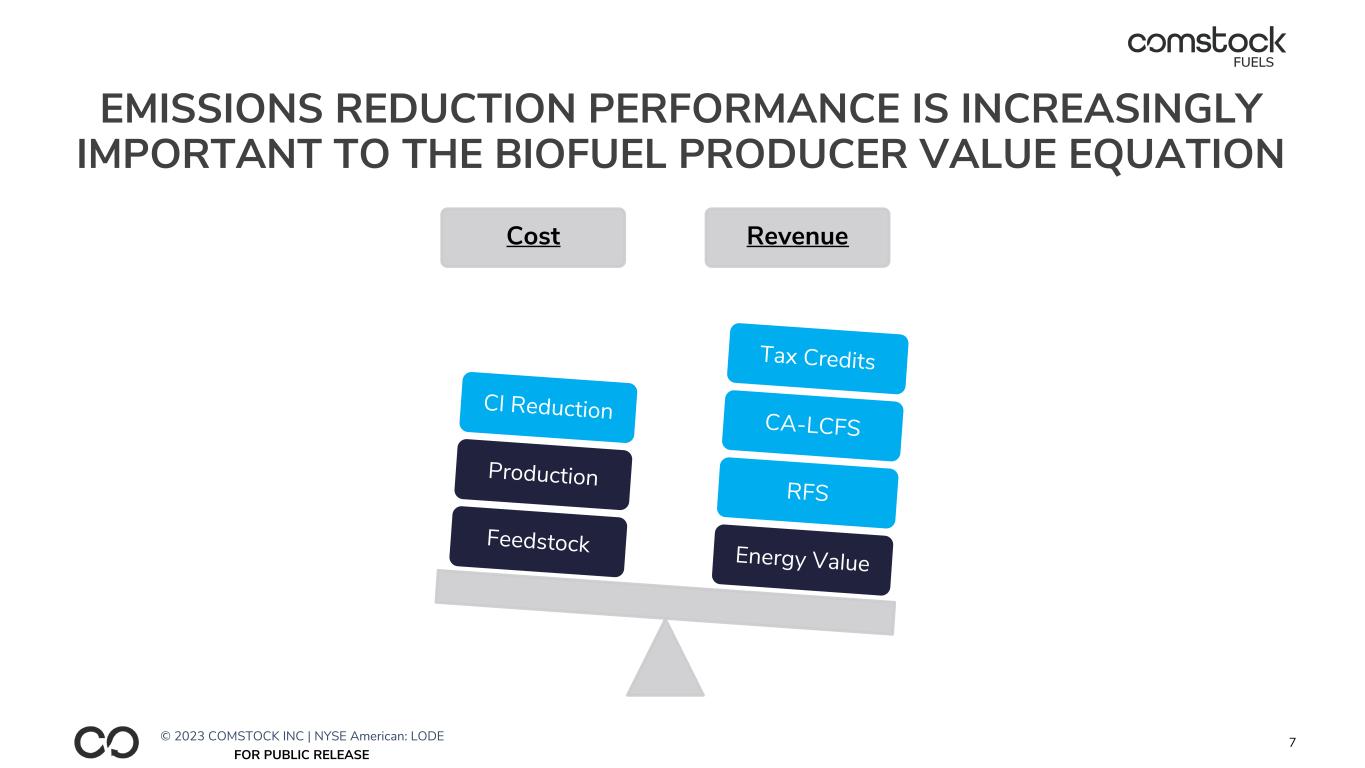 comstock
FUELS

EMISSIONS REDUCTION PERFORMANCE IS INCREASINGLY IMPORTANT TO THE BIOFUEL PRODUCER VALUE EQUATION

Cost

Revenue

CI Reduction

Production

Feedstock

Tax Credits

CA-LCFS

RFS

Energy Value

© 2023 COMSTOCK INC | NYSE American: LODE

FOR PUBLIC RELEASE

7